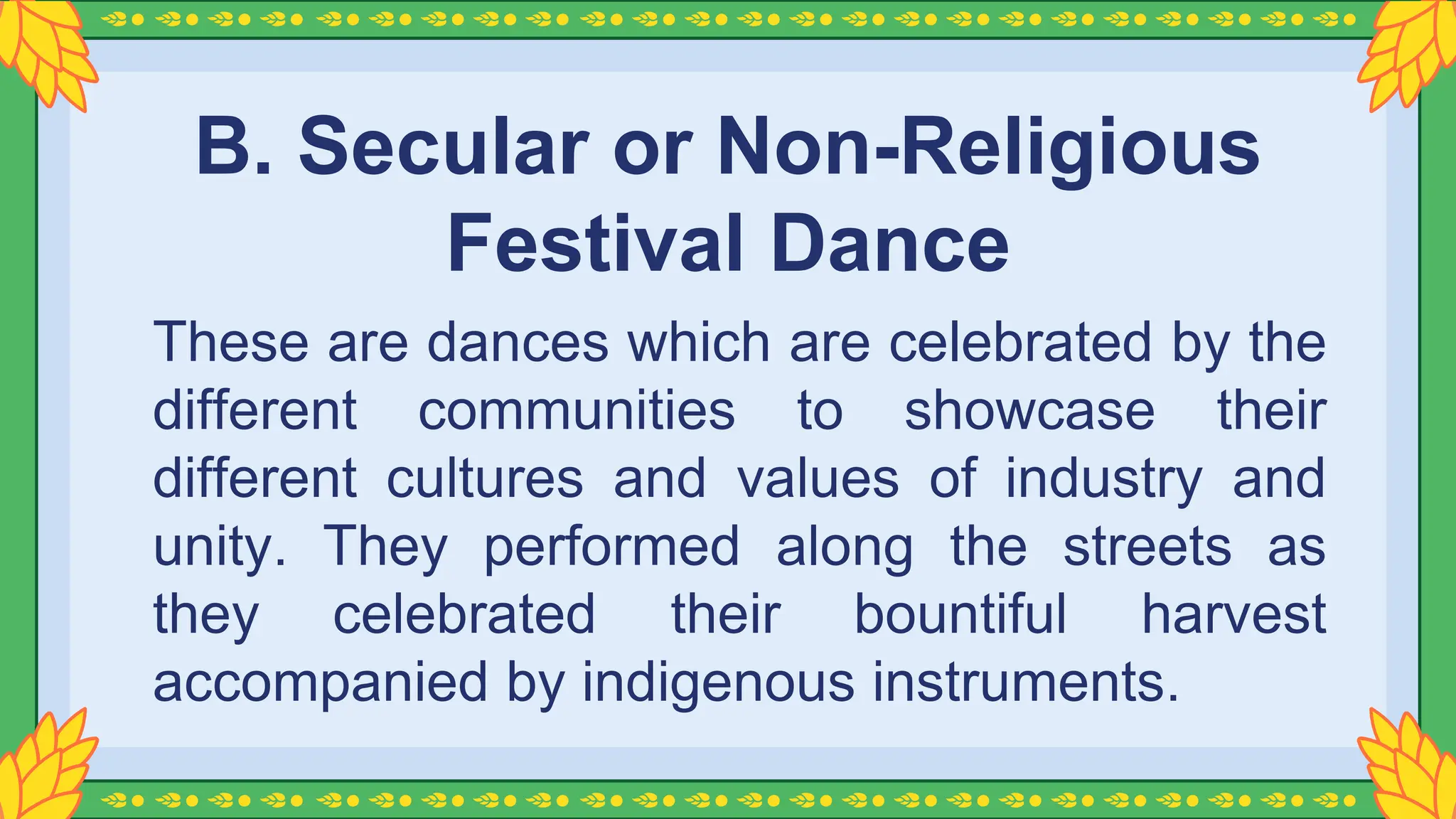 B. Secular or Non-Religious Festival Dance

These are dances which are celebrated by the different communities to showcase their different cultures and values of industry and unity. They performed along the streets as they celebrated their bountiful harvest accompanied by indigenous instruments.